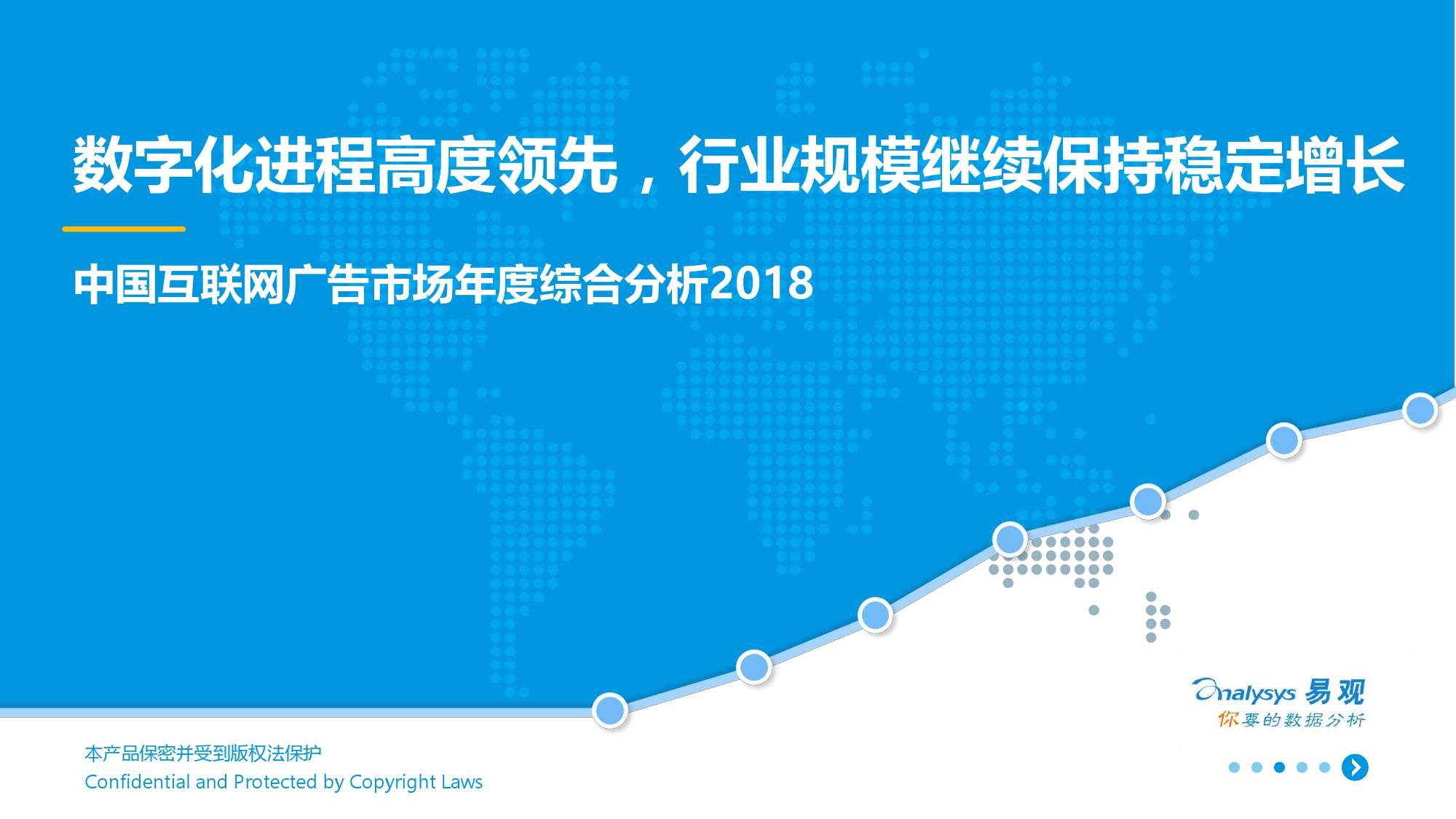 数字化进程高度领先，行业规模继续保持稳定增长

中国互联网广告市场年度综合分析2018

Analysys 易观
你要的数据分析

本产品保密并受到版权法保护
Confidential and Protected by Copyright Laws